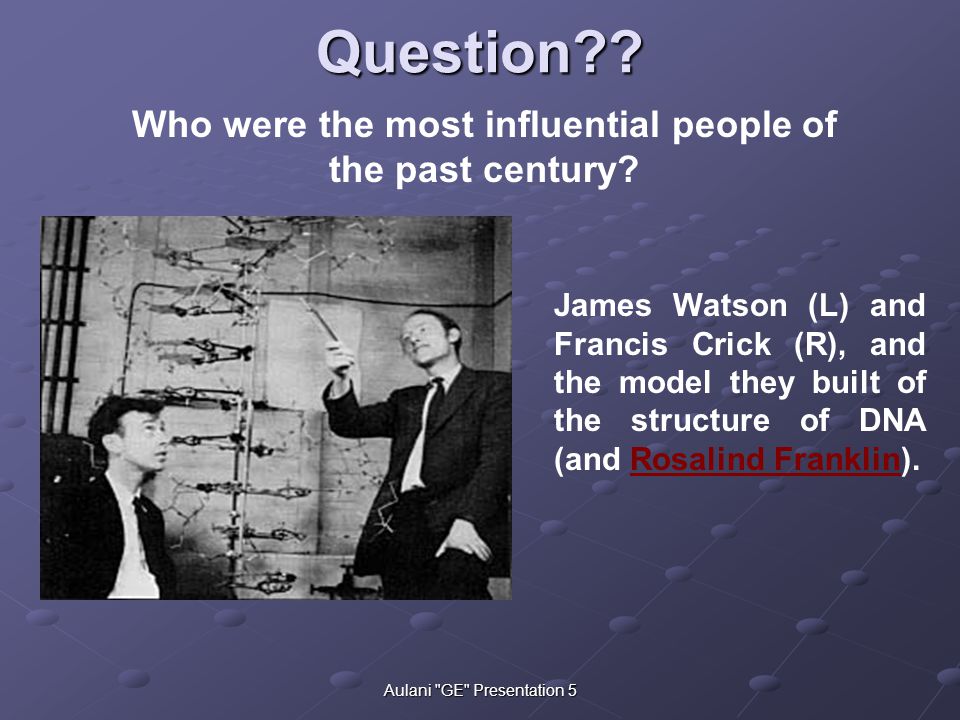 Question??

Who were the most influential people of the past century?

James Watson (L) and Francis Crick (R), and the model they built of the structure of DNA (and Rosalind Franklin).

Aulani "GE" Presentation 5